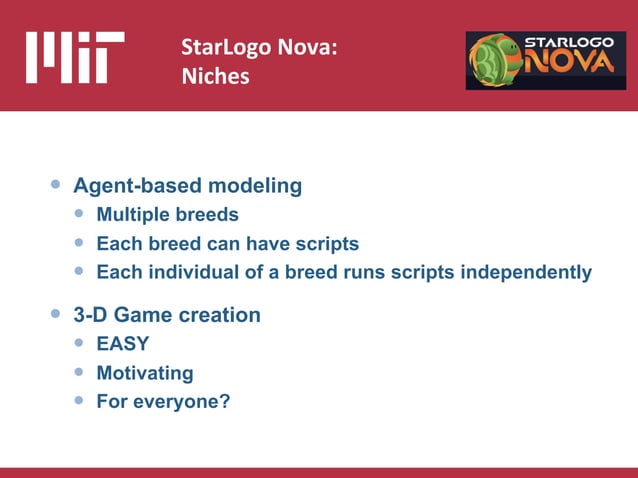 MIT

StarLogo Nova:
Niches

STARLOGO NOVA

- Agent-based modeling
  - Multiple breeds
  - Each breed can have scripts
  - Each individual of a breed runs scripts independently
- 3-D Game creation
  - EASY
  - Motivating
  - For everyone?